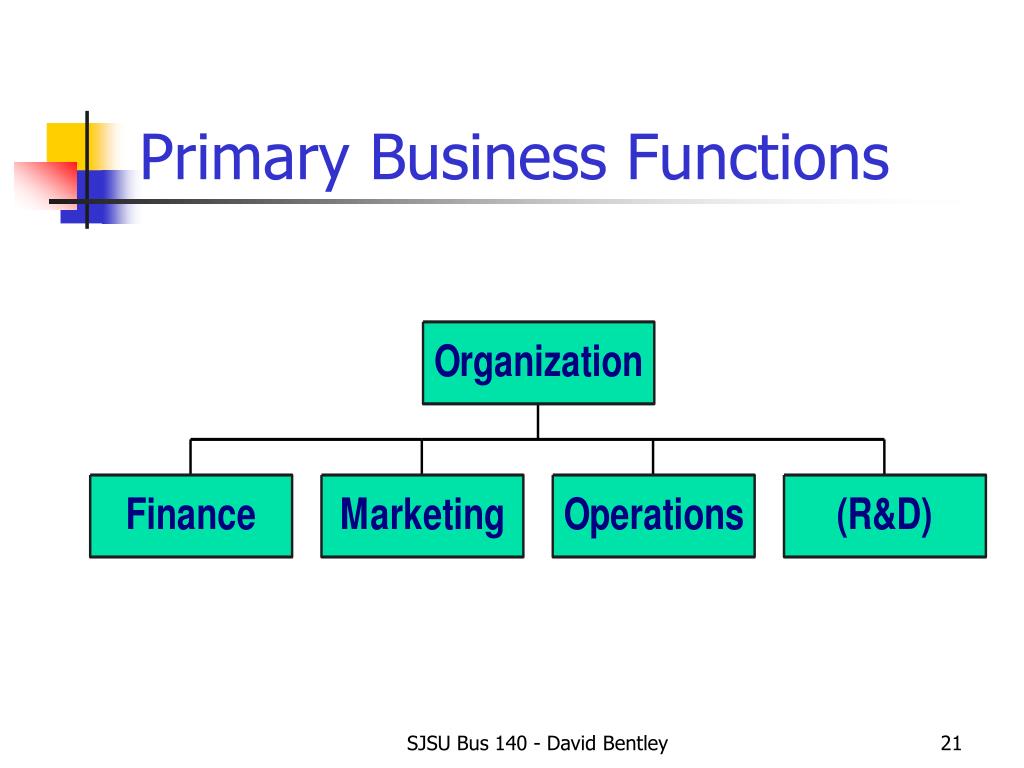 Primary Business Functions

Organization

Finance

Marketing

Operations

(R&D)

SJSU Bus 140 - David Bentley

21